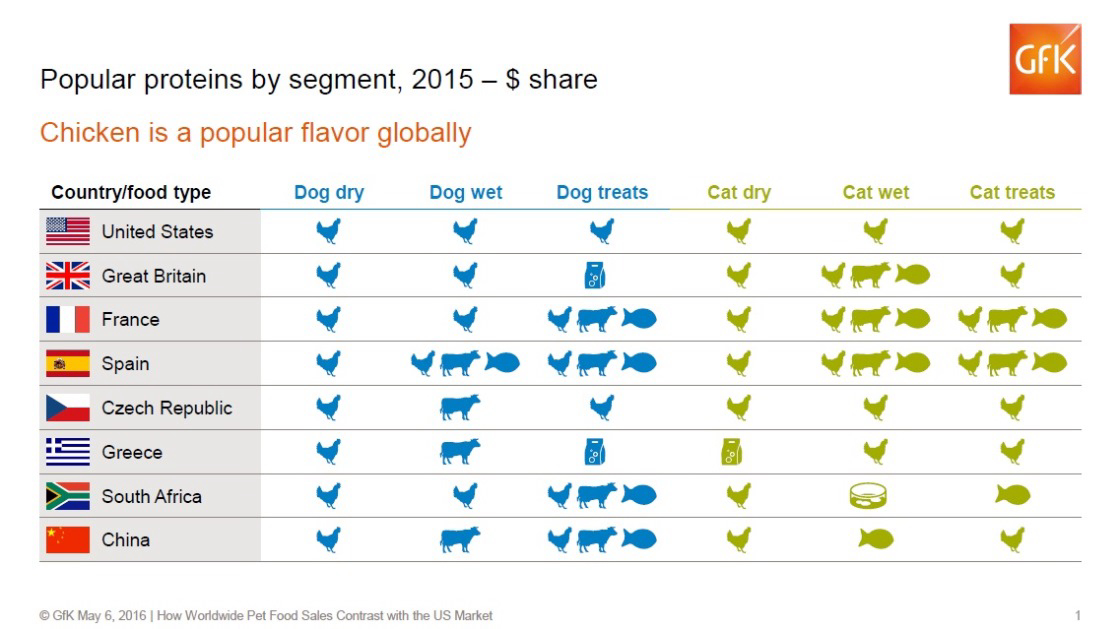 GfK

Popular proteins by segment, 2015 – $ share

Chicken is a popular flavor globally

| Country/food type | Dog dry | Dog wet | Dog treats | Cat dry | Cat wet | Cat treats |
|---|---|---|---|---|---|---|
| United States | | | | | | |
| Great Britain | | | | | | |
| France | | | | | | |
| Spain | | | | | | |
| Czech Republic | | | | | | |
| Greece | | | | | | |
| South Africa | | | | | | |
| China | | | | | | |

© GfK May 6, 2016 | How Worldwide Pet Food Sales Contrast with the US Market

1